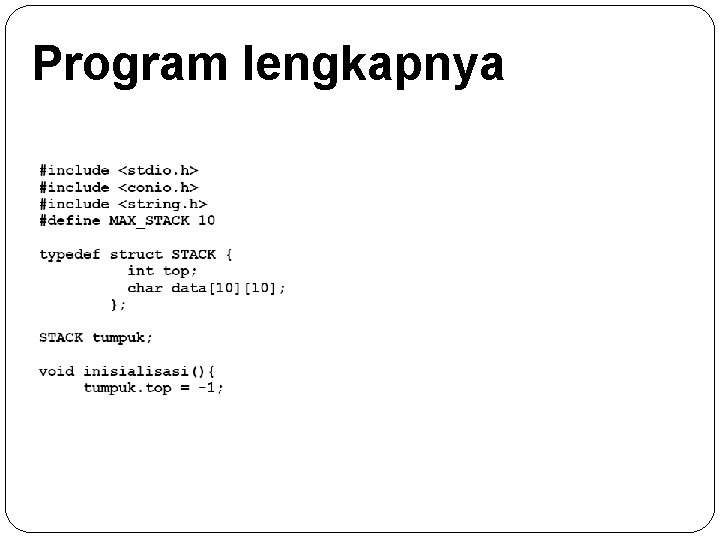 Program lengkapnya

#include <stdio.h>
#include <conio.h>
#include <string.h>
#define MAX_STACK 10

typedef struct STACK {
          int top;
          char data[10][10];
        };

STACK tumpuk;

void inisialisasi(){
     tumpuk.top = -1;